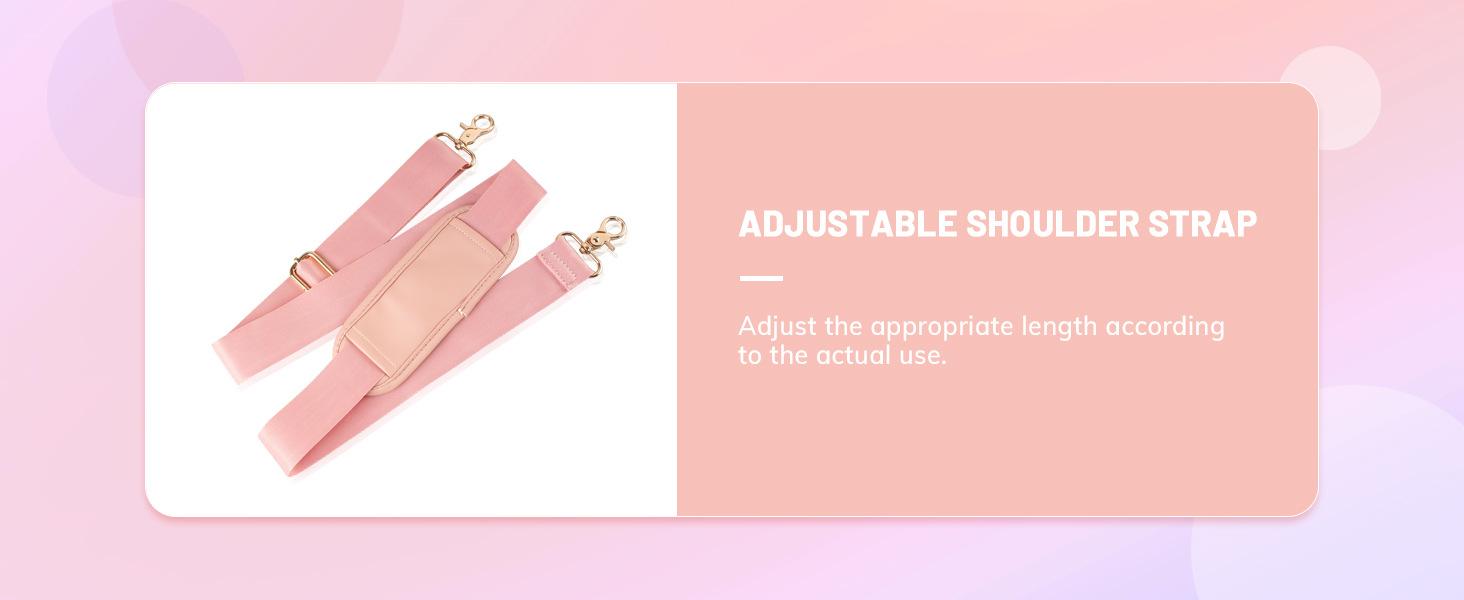 ADJUSTABLE SHOULDER STRAP

Adjust the appropriate length according to the actual use.